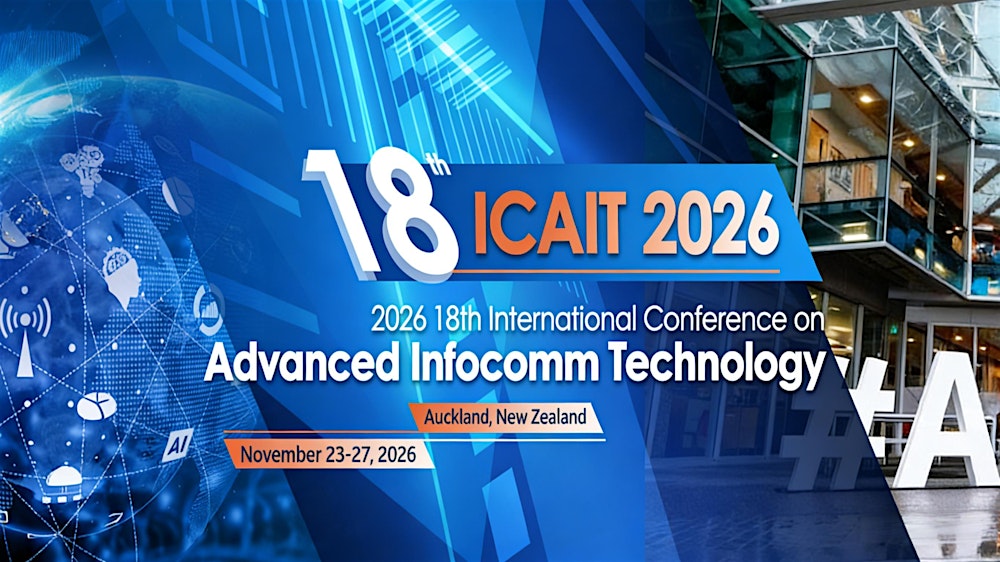 18th ICAIT 2026

2026 18th International Conference on
Advanced Infocomm Technology

Auckland, New Zealand

November 23-27, 2026

AI

#A